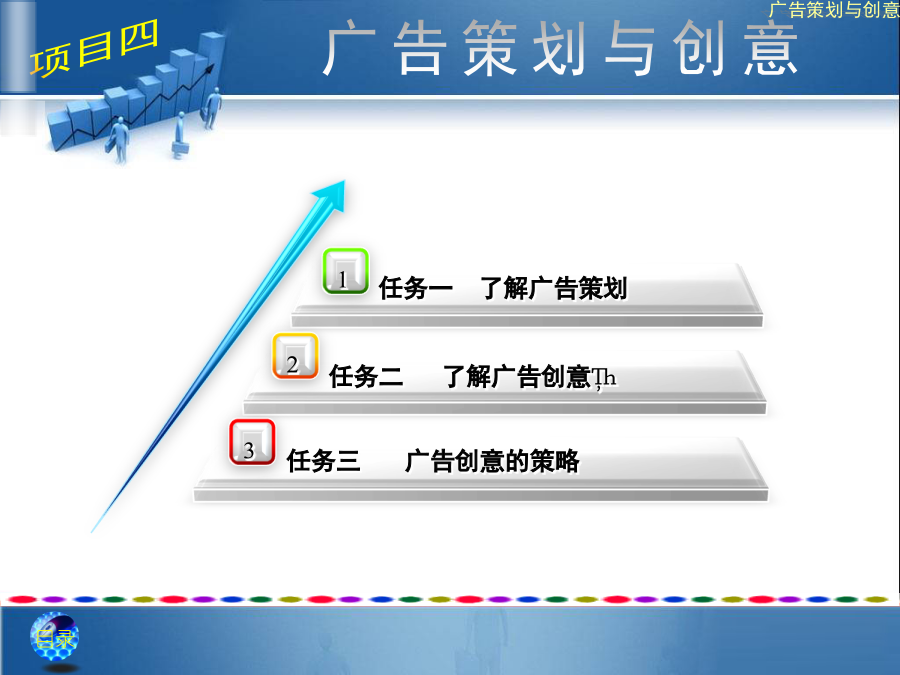 广告策划与创意

项目四

广告策划与创意

1 任务一 了解广告策划

2 任务二 了解广告创意Ţh

3 任务三 广告创意的策略

目录